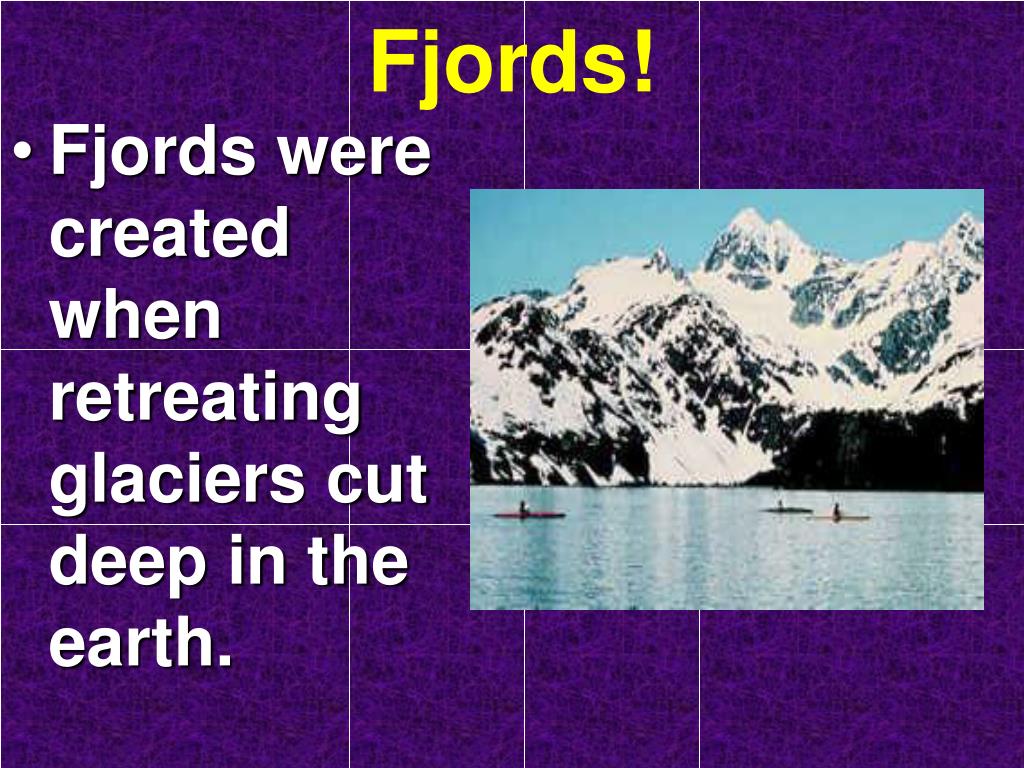 Fjords!

• Fjords were created when retreating glaciers cut deep in the earth.